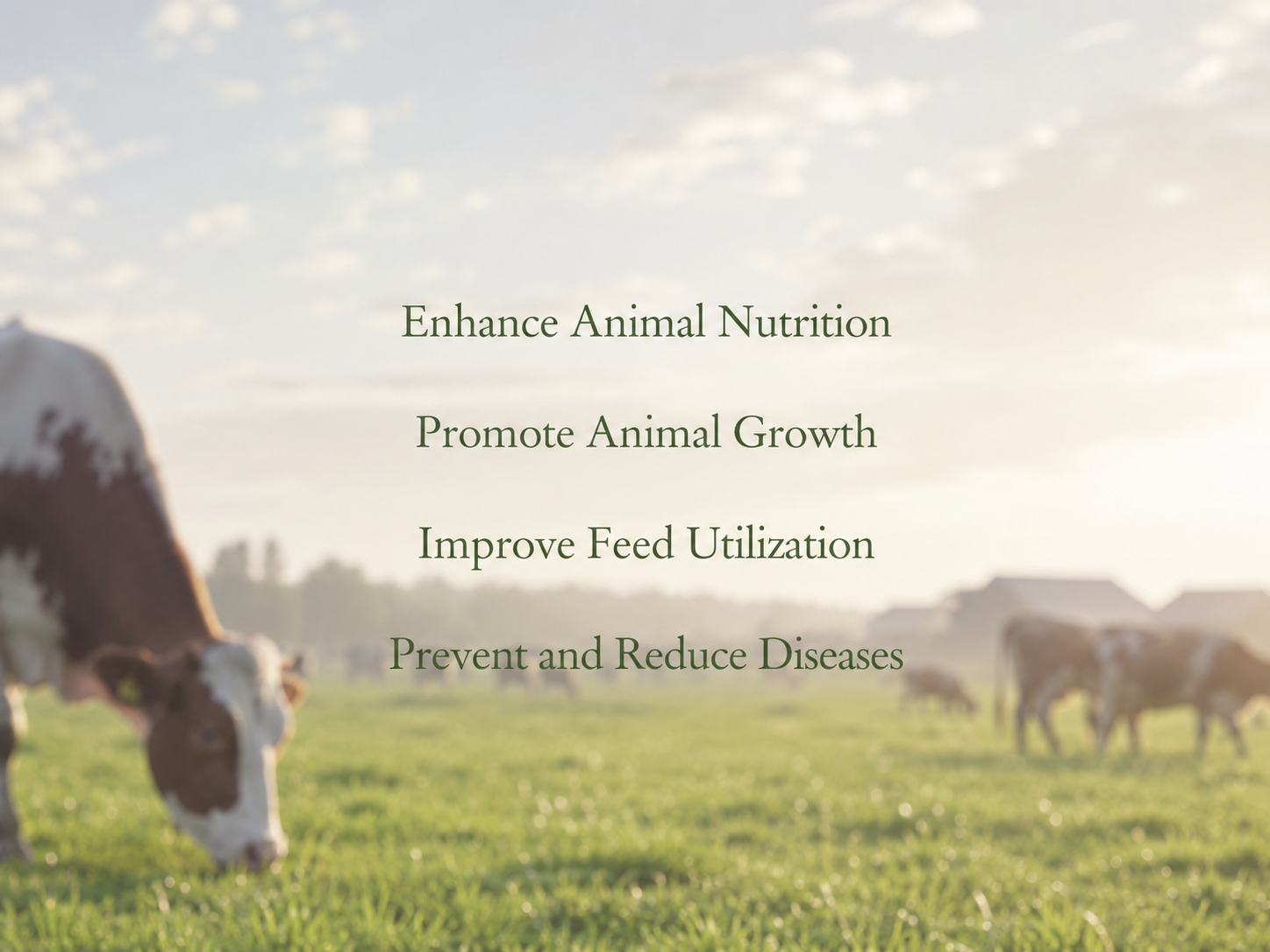 Enhance Animal Nutrition

Promote Animal Growth

Improve Feed Utilization

Prevent and Reduce Diseases